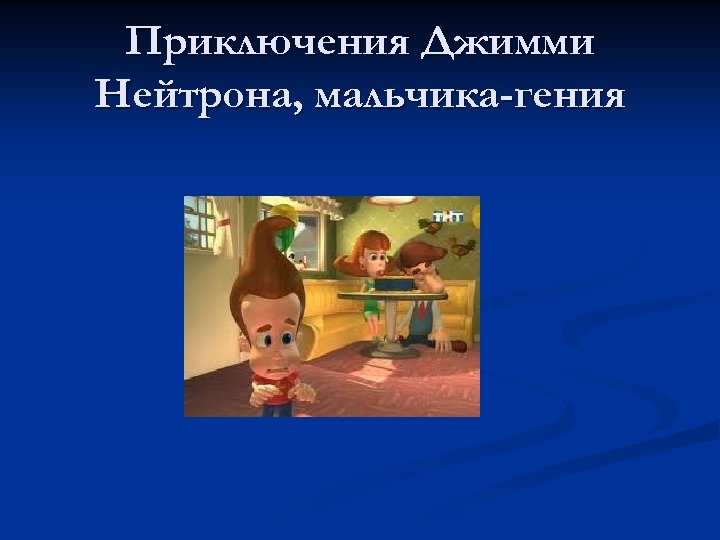 Приключения Джимми Нейтрона, мальчика-гения

ТНТ